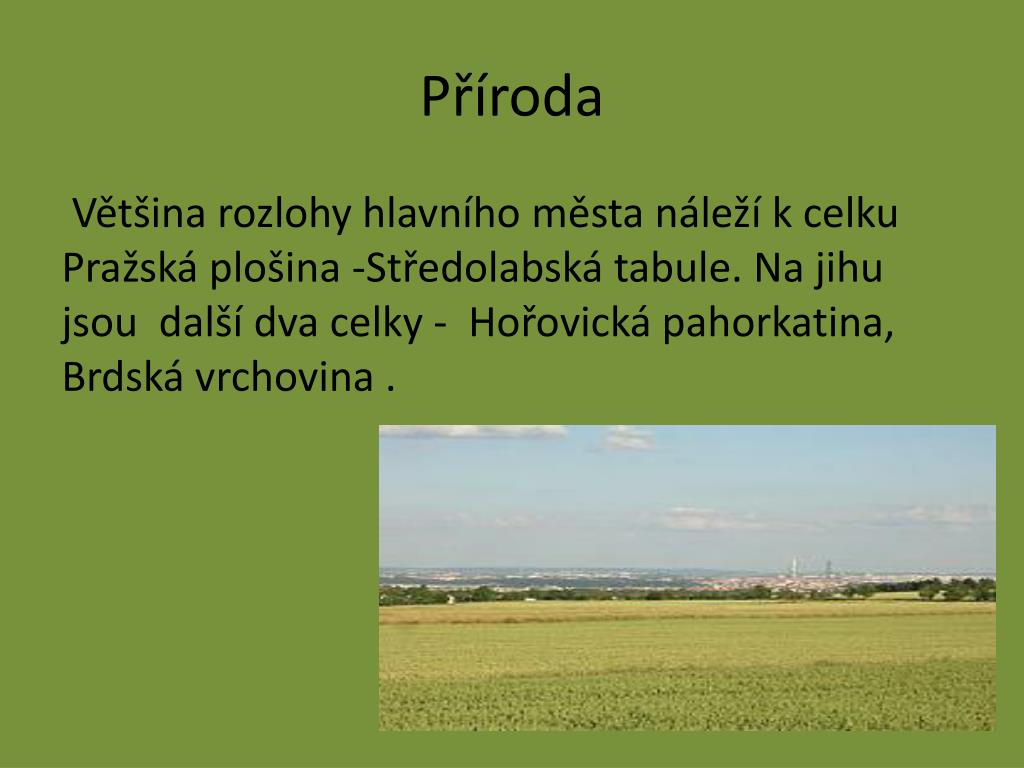 Příroda

Většina rozlohy hlavního města náleží k celku Pražská plošina -Středolabská tabule. Na jihu jsou další dva celky - Hořovická pahorkatina, Brdská vrchovina .